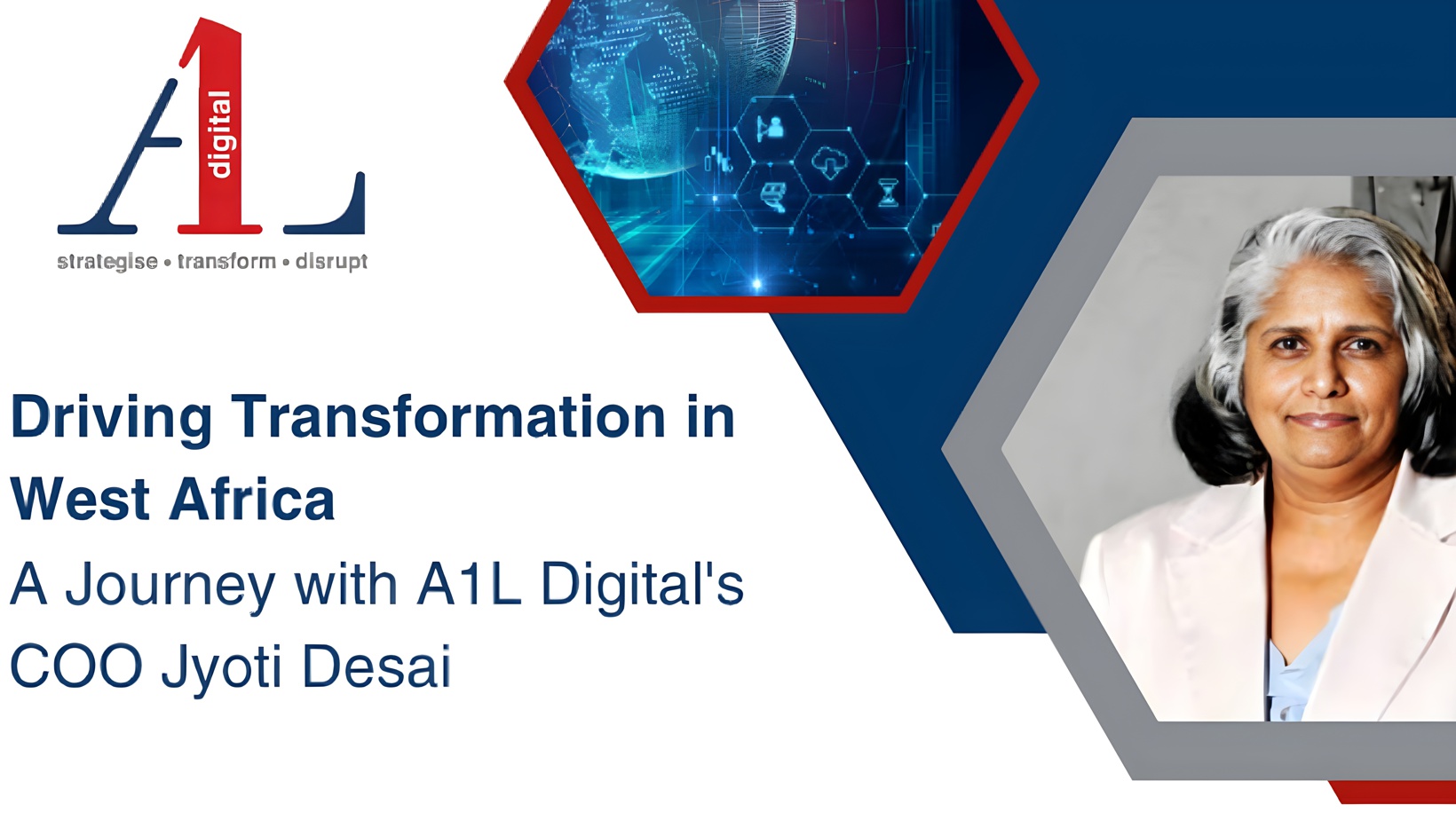 A1L digital

strategise • transform • disrupt

Driving Transformation in West Africa

A Journey with A1L Digital's COO Jyoti Desai